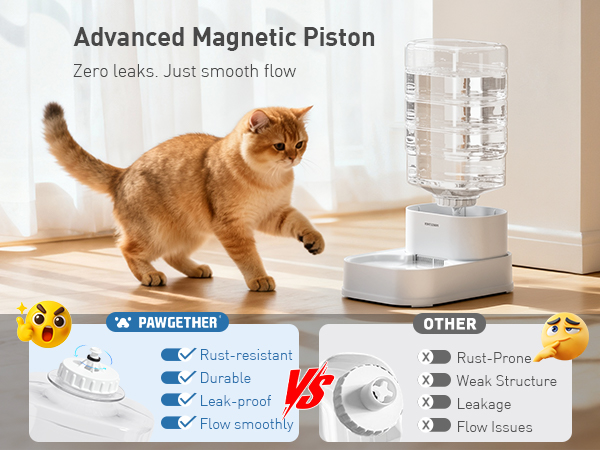 Advanced Magnetic Piston

Zero leaks. Just smooth flow

PAWGETHER

Rust-resistant

Durable

Leak-proof

Flow smoothly

VS

OTHER

Rust-Prone

Weak Structure

Leakage

Flow Issues